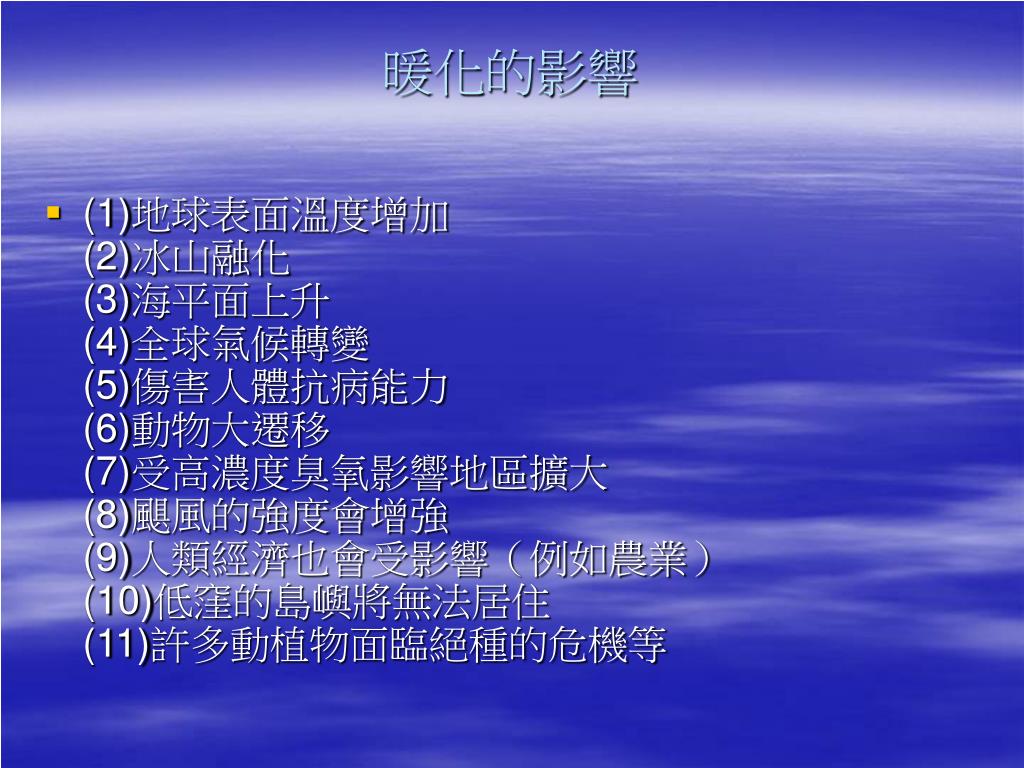 暖化的影響

(1)地球表面溫度增加
(2)冰山融化
(3)海平面上升
(4)全球氣候轉變
(5)傷害人體抗病能力
(6)動物大遷移
(7)受高濃度臭氧影響地區擴大
(8)颶風的強度會增強
(9)人類經濟也會受影響（例如農業）
(10)低窪的島嶼將無法居住
(11)許多動植物面臨絕種的危機等